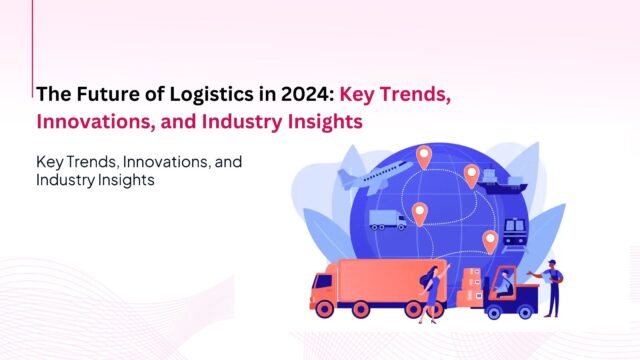 The Future of Logistics in 2024: Key Trends, Innovations, and Industry Insights

Key Trends, Innovations, and Industry Insights